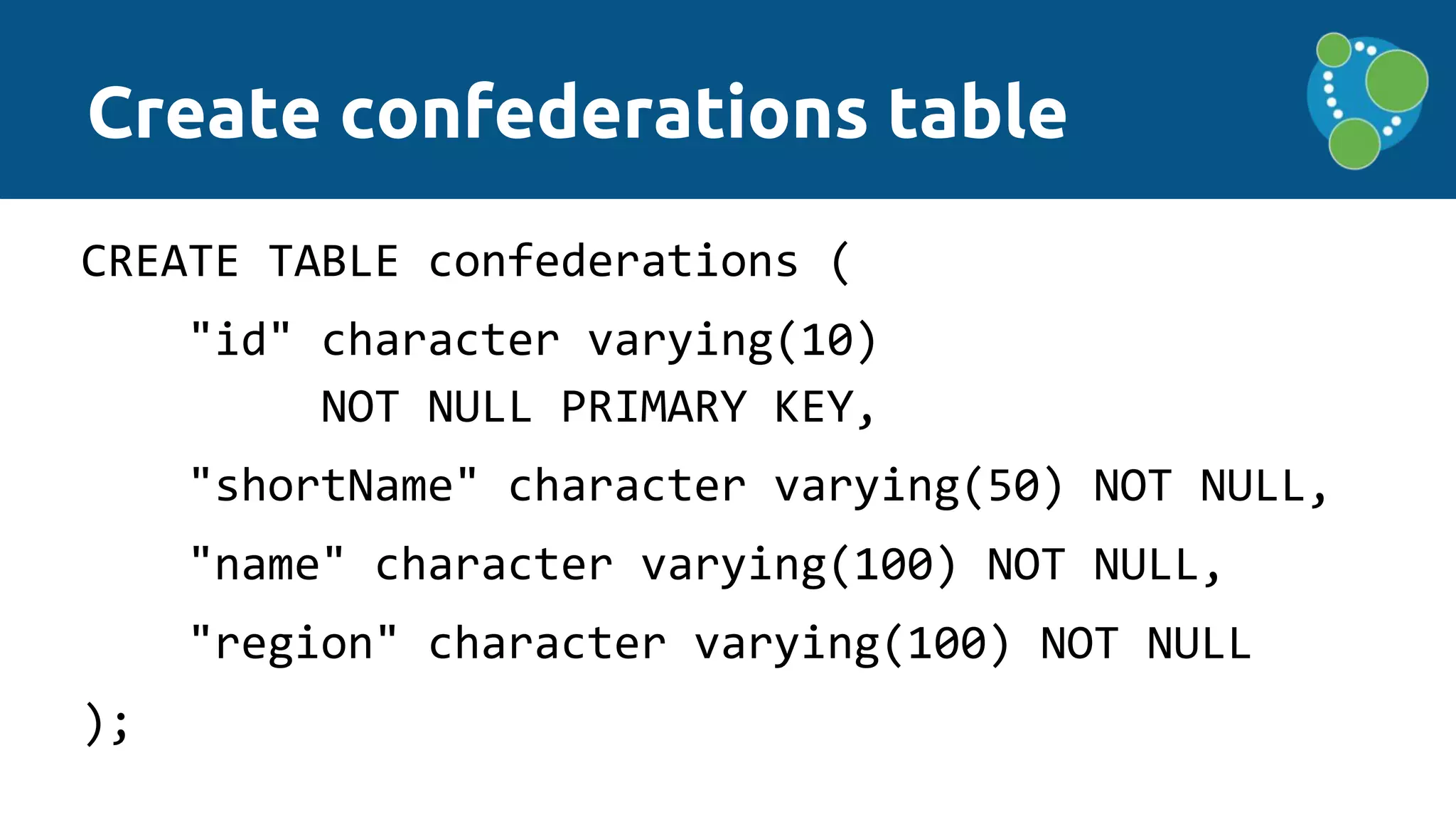 Create confederations table

CREATE TABLE confederations (
"id" character varying(10)
NOT NULL PRIMARY KEY,
"shortName" character varying(50) NOT NULL,
"name" character varying(100) NOT NULL,
"region" character varying(100) NOT NULL
);